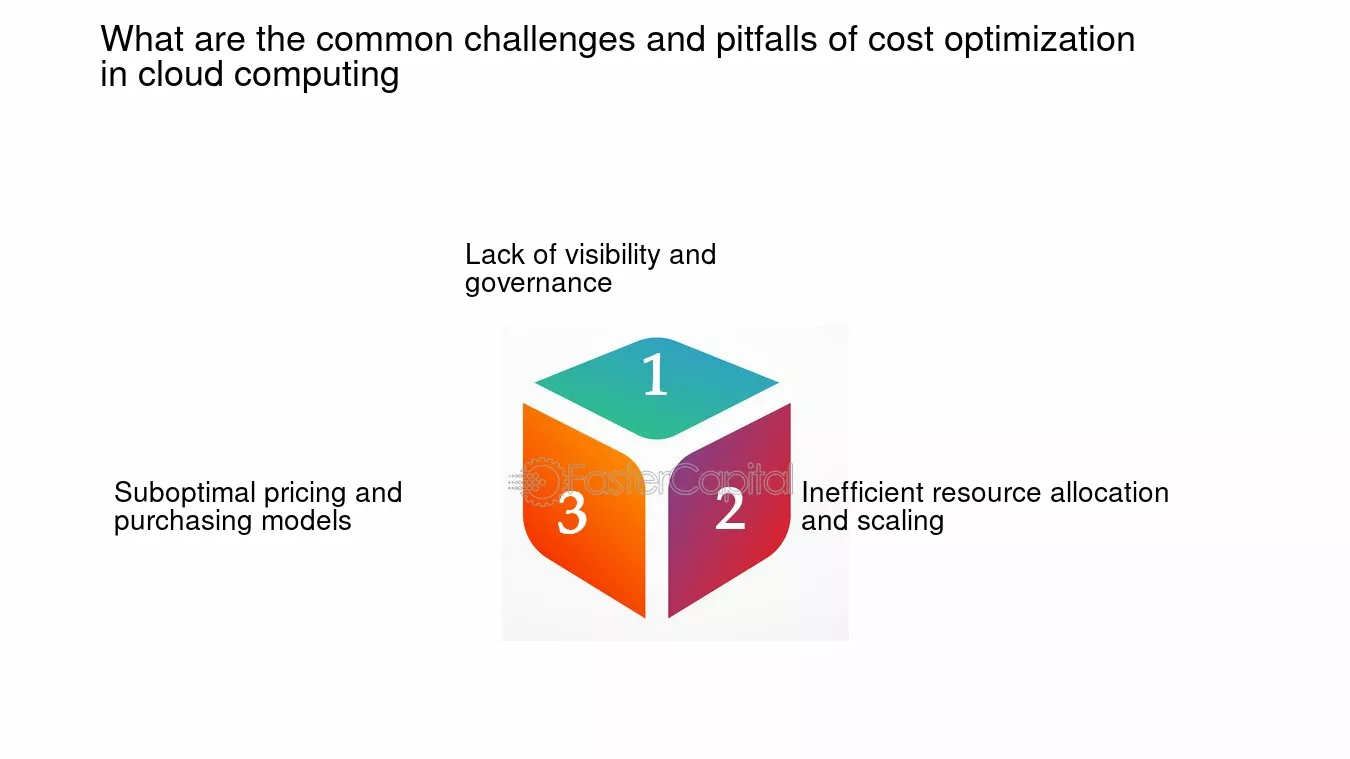 What are the common challenges and pitfalls of cost optimization in cloud computing

Lack of visibility and governance

1

FasterCapital

Suboptimal pricing and purchasing models

3

2

Inefficient resource allocation and scaling